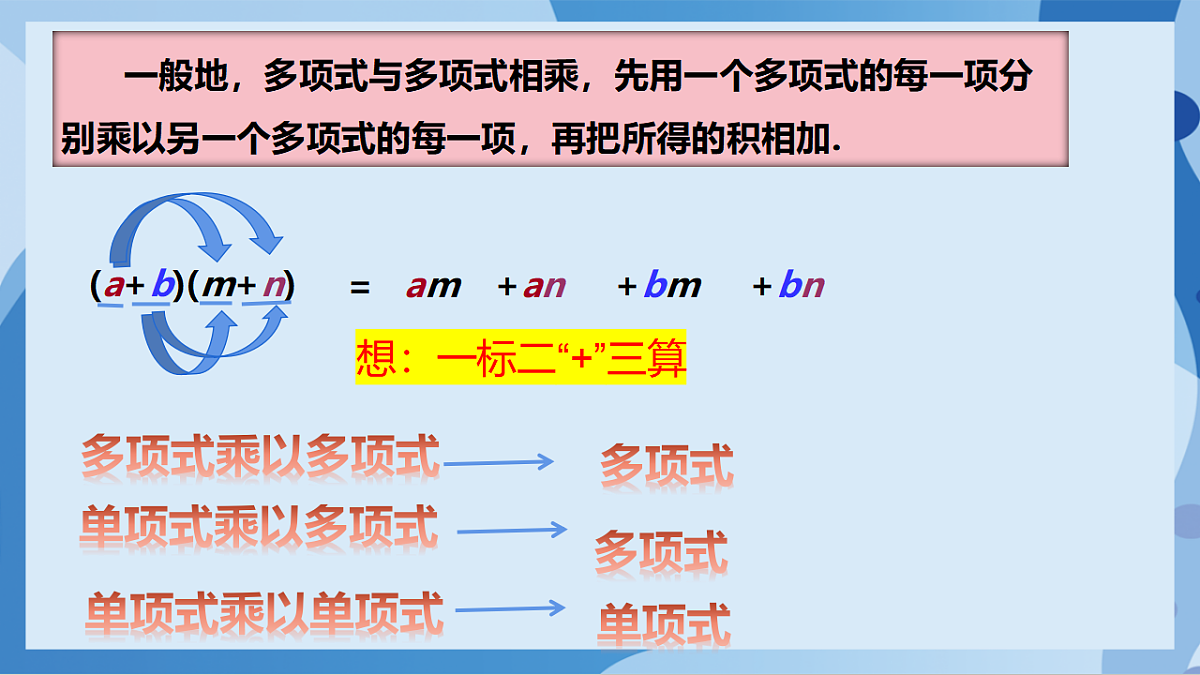 一般地，多项式与多项式相乘，先用一个多项式的每一项分别乘以另一个多项式的每一项，再把所得的积相加.

$(a+b)(m+n) = am + an + bm + bn$

想：一标二“+”三算

多项式乘以多项式 → 多项式

单项式乘以多项式 → 多项式

单项式乘以单项式 → 单项式